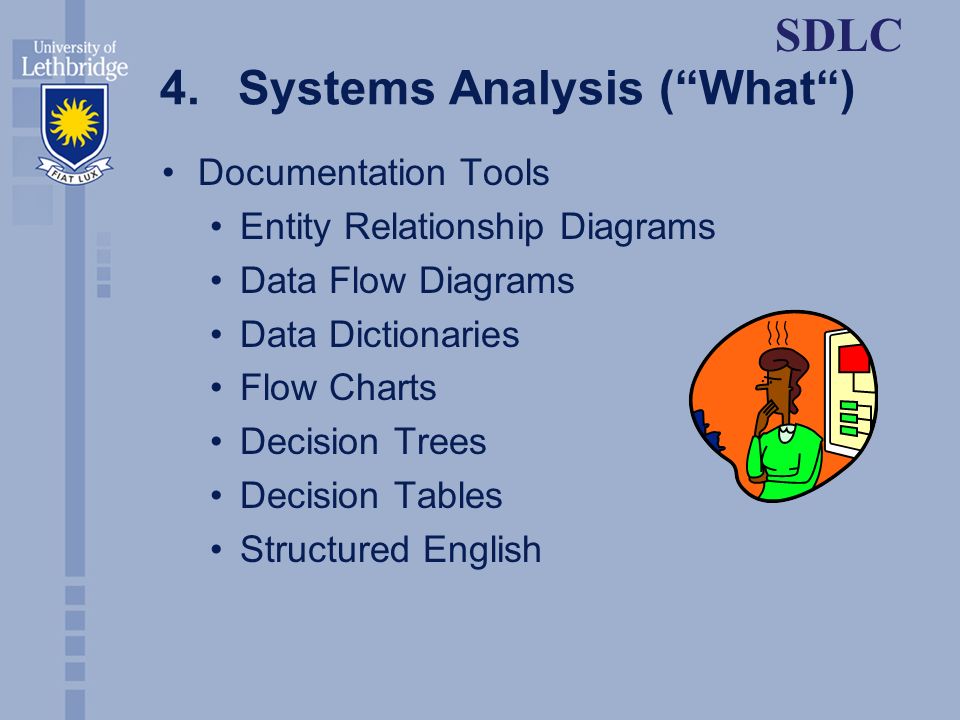 University of Lethbridge

FIAT LUX

SDLC

4. Systems Analysis (“What“)

• Documentation Tools
  • Entity Relationship Diagrams
  • Data Flow Diagrams
  • Data Dictionaries
  • Flow Charts
  • Decision Trees
  • Decision Tables
  • Structured English